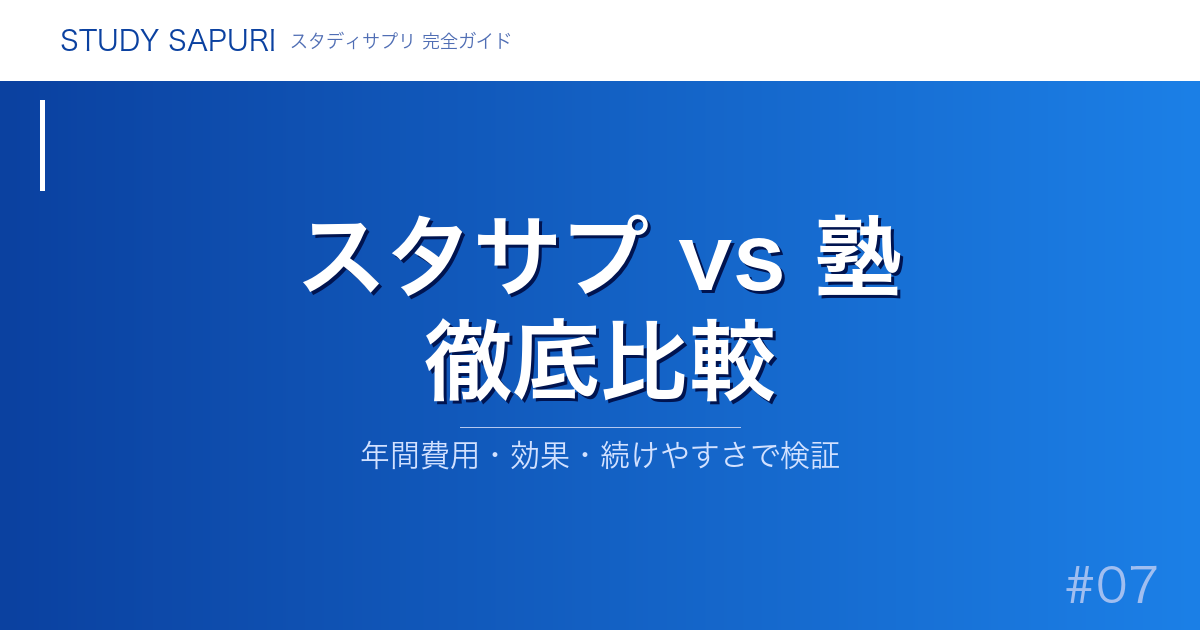 STUDY SAPURI スタディサプリ 完全ガイド

スタサプ vs 塾
徹底比較

年間費用・効果・続けやすさで検証

#07